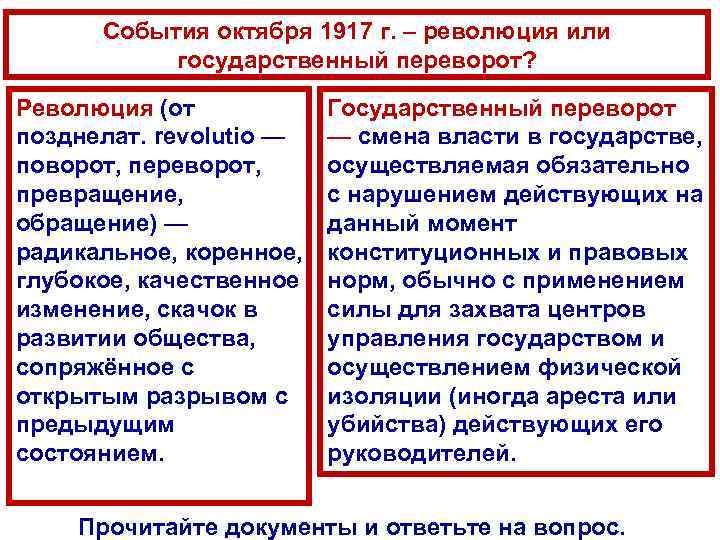 События октября 1917 г. – революция или государственный переворот?

Революция (от позднелат. revolutio — поворот, переворот, превращение, обращение) — радикальное, коренное, глубокое, качественное изменение, скачок в развитии общества, сопряжённое с открытым разрывом с предыдущим состоянием.

Государственный переворот — смена власти в государстве, осуществляемая обязательно с нарушением действующих на данный момент конституционных и правовых норм, обычно с применением силы для захвата центров управления государством и осуществлением физической изоляции (иногда ареста или убийства) действующих его руководителей.

Прочитайте документы и ответьте на вопрос.